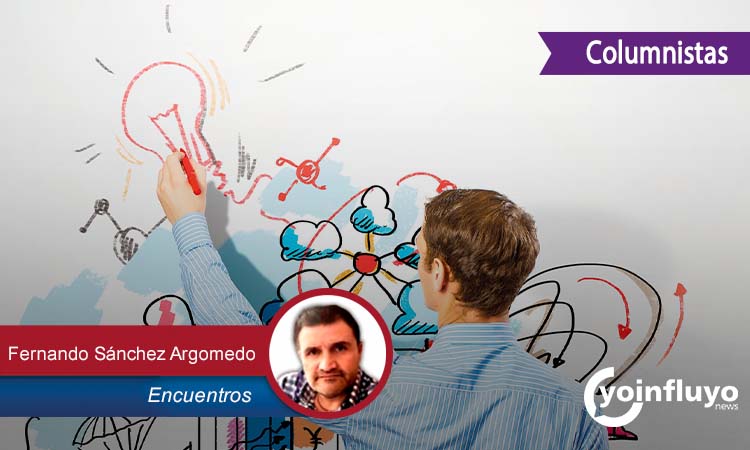 Columnistas

Fernando Sánchez Argomedo

Encuentros

yoinfluyo news